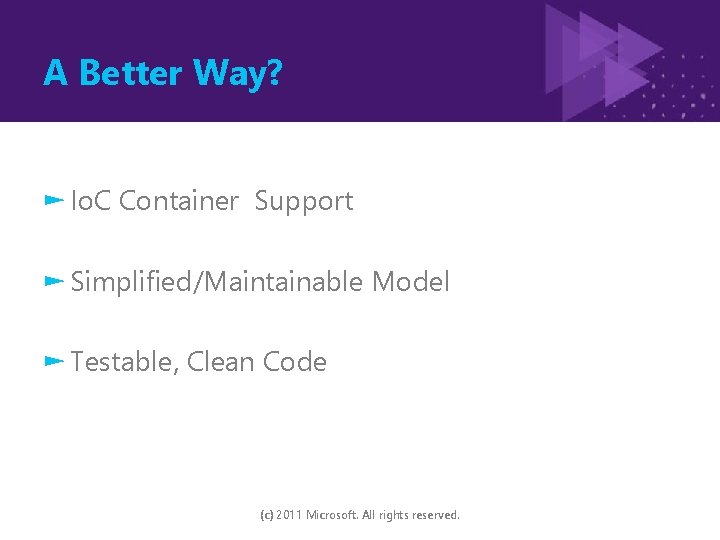 A Better Way?

IoC Container Support

Simplified/Maintainable Model

Testable, Clean Code

(c) 2011 Microsoft. All rights reserved.